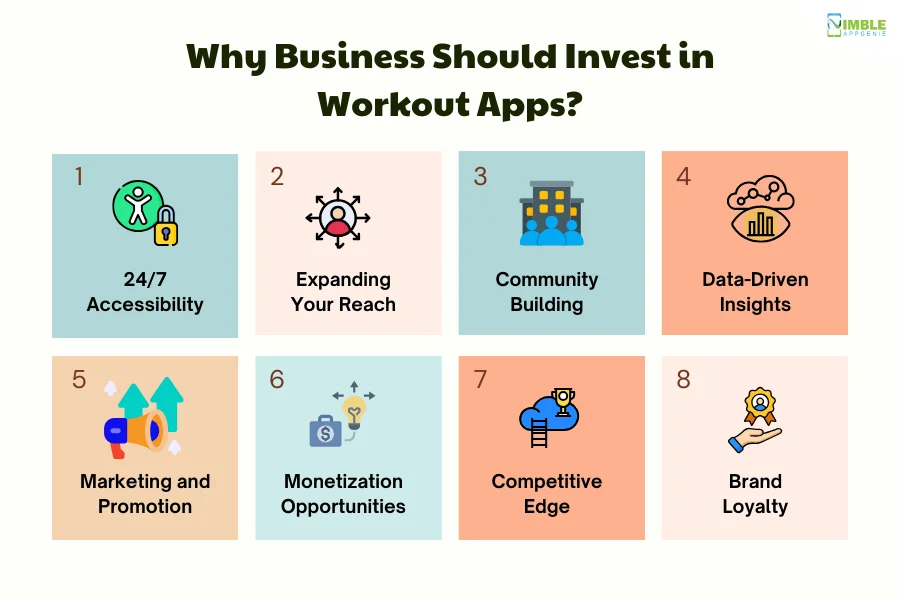 NIMBLE APPGENIE

Why Business Should Invest in Workout Apps?

1
24/7 Accessibility

2
Expanding Your Reach

3
Community Building

4
Data-Driven Insights

5
Marketing and Promotion

6
Monetization Opportunities

7
Competitive Edge

8
Brand Loyalty